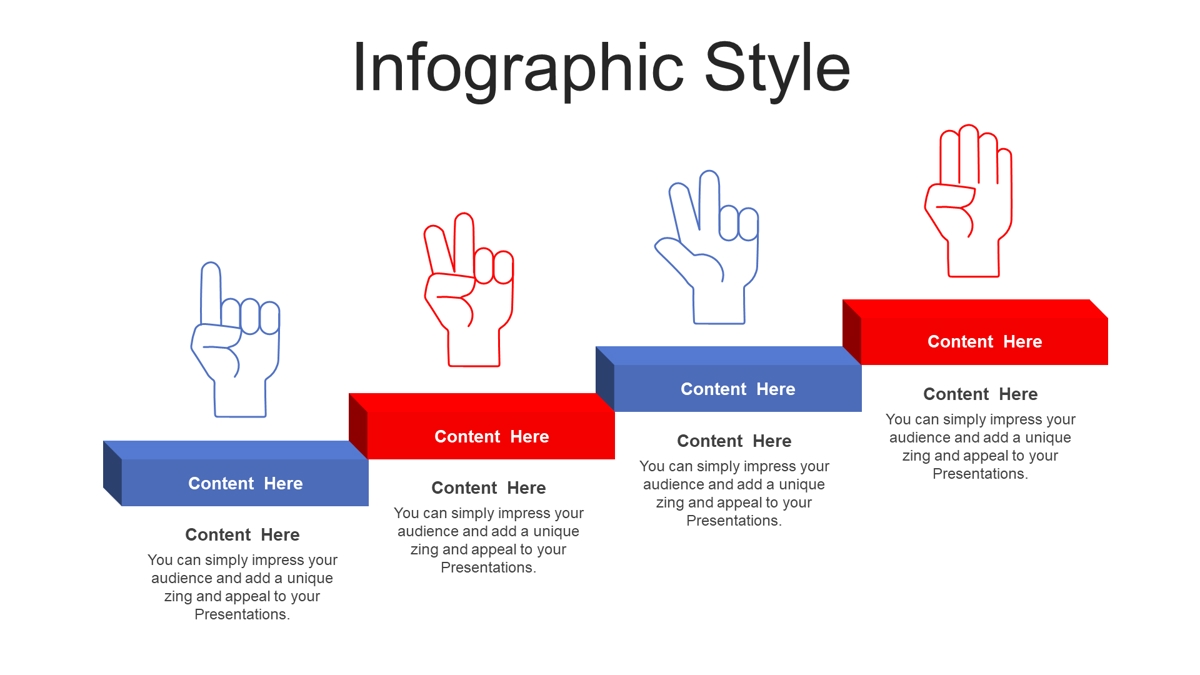 Infographic Style

Content Here

Content Here

You can simply impress your audience and add a unique zing and appeal to your Presentations.

Content Here

Content Here

You can simply impress your audience and add a unique zing and appeal to your Presentations.

Content Here

Content Here

You can simply impress your audience and add a unique zing and appeal to your Presentations.

Content Here

Content Here

You can simply impress your audience and add a unique zing and appeal to your Presentations.